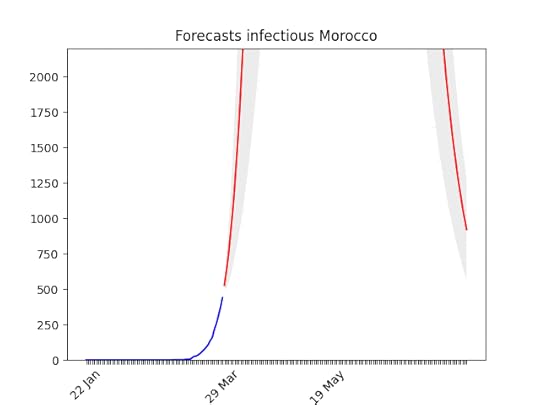 Forecasts infectious Morocco

2000
1750
1500
1250
1000
750
500
250
0

22 Jan
29 Mar
19 May